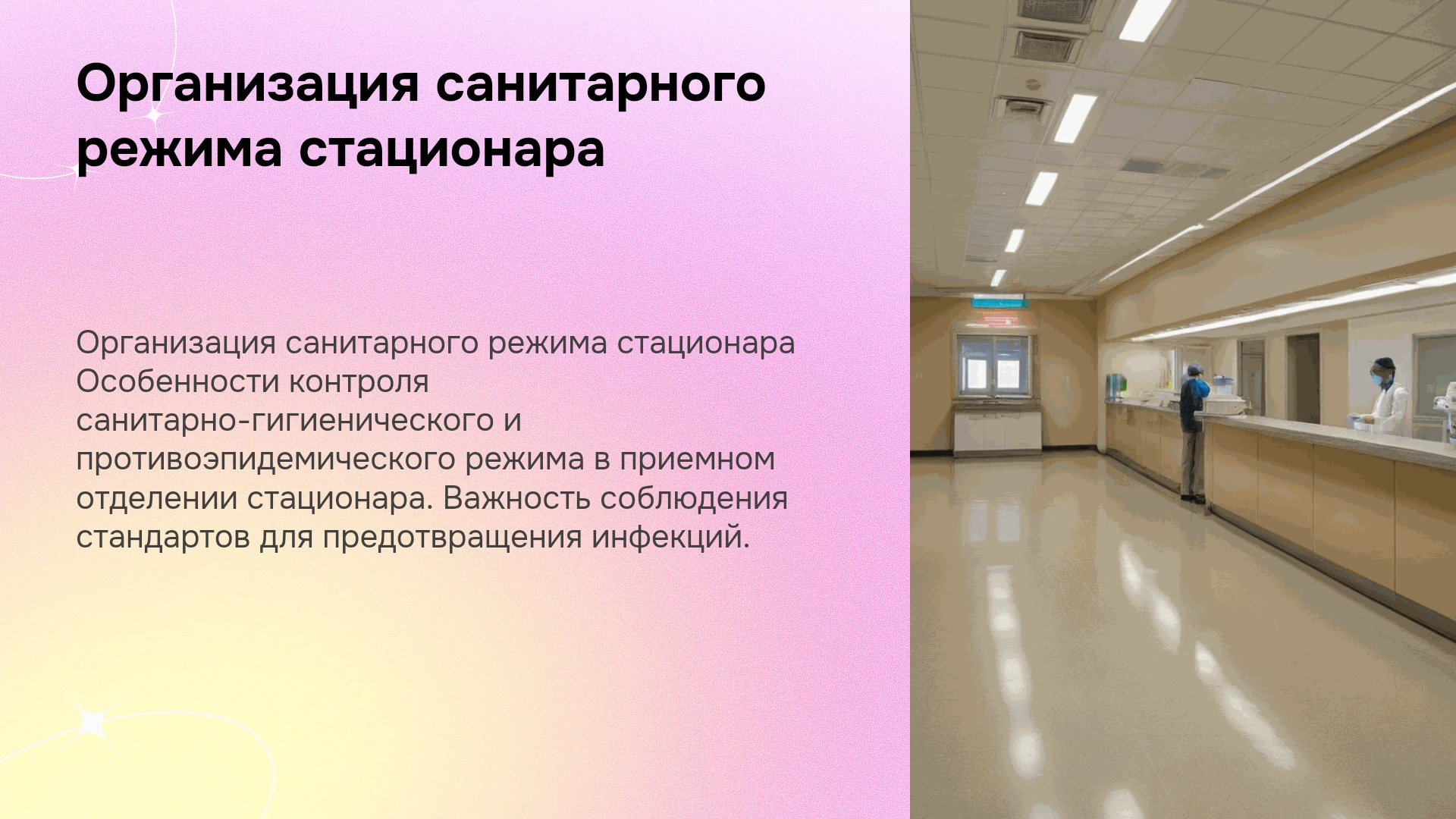 Организация санитарного режима стационара

Организация санитарного режима стационара Особенности контроля санитарно-гигиенического и противоэпидемического режима в приемном отделении стационара. Важность соблюдения стандартов для предотвращения инфекций.